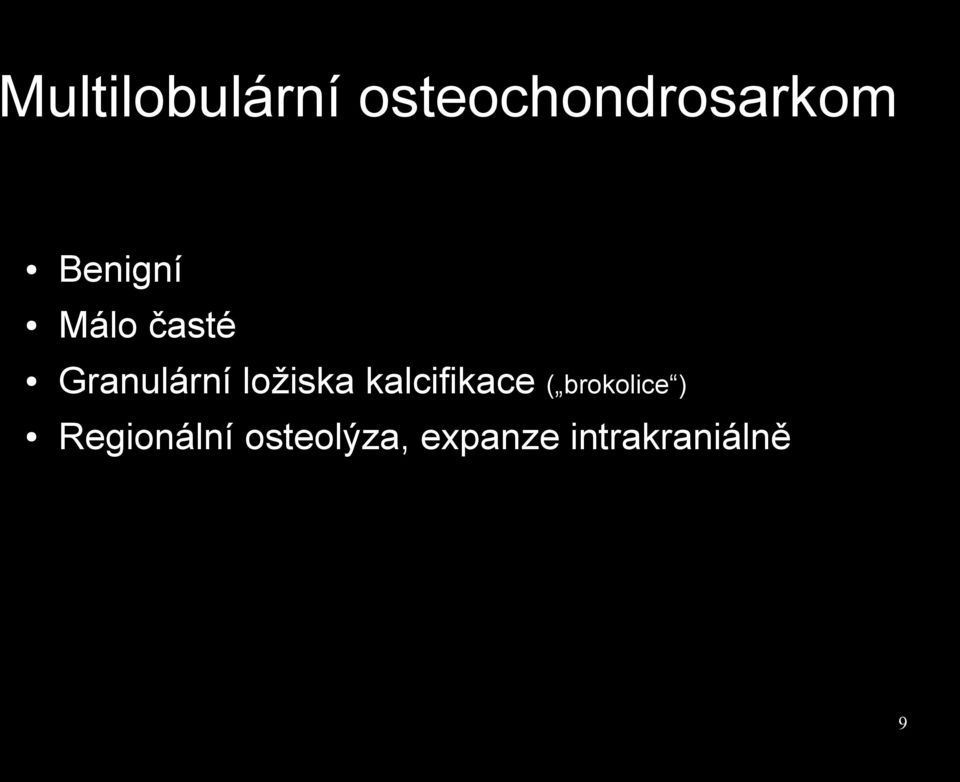 Multilobulární osteochondrosarkom

• Benigní
• Málo časté
• Granulární ložiska kalcifikace („brokolice“)
• Regionální osteolýza, expanze intrakraniálně

9